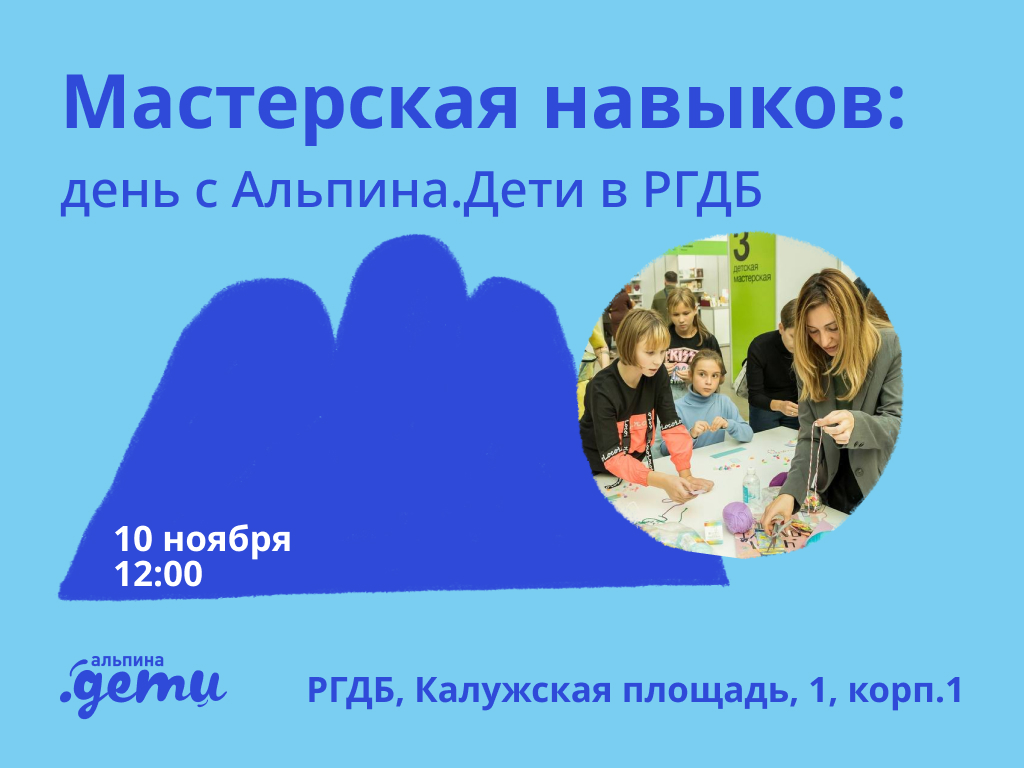 Мастерская навыков:
день с Альпина.Дети в РГДБ

3
детская мастерская

10 ноября
12:00

альпина
.дети

РГДБ, Калужская площадь, 1, корп.1